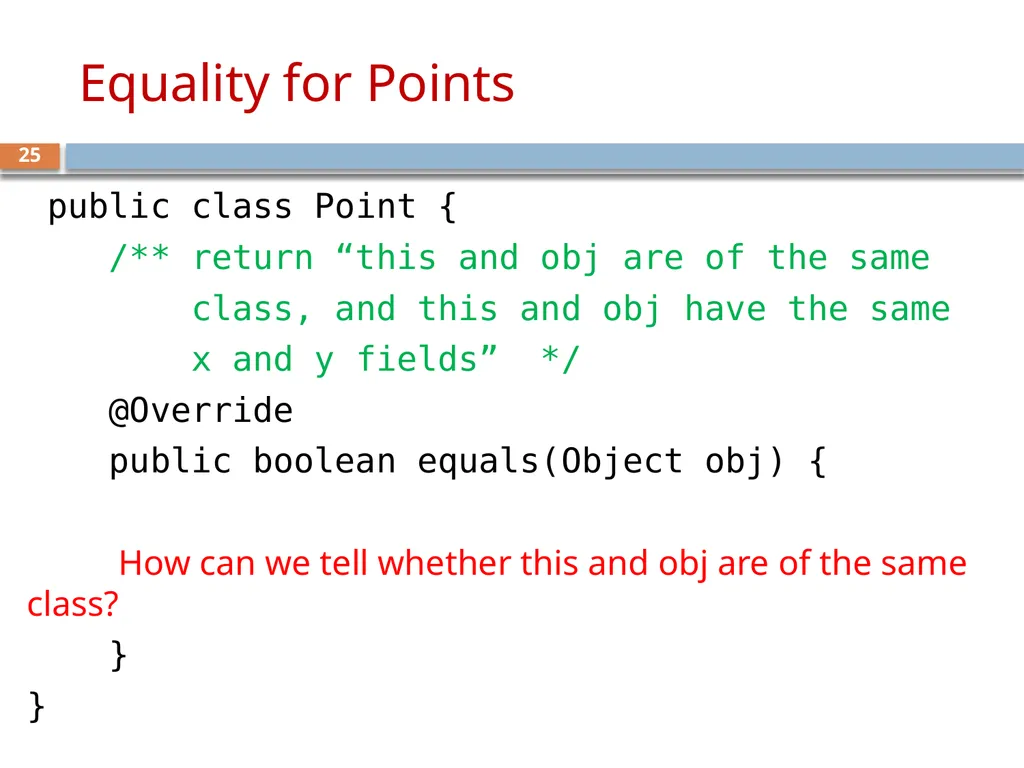 Equality for Points

25

public class Point {
    /** return “this and obj are of the same
        class, and this and obj have the same
        x and y fields”  */
    @Override
    public boolean equals(Object obj) {

How can we tell whether this and obj are of the same class?
    }
}